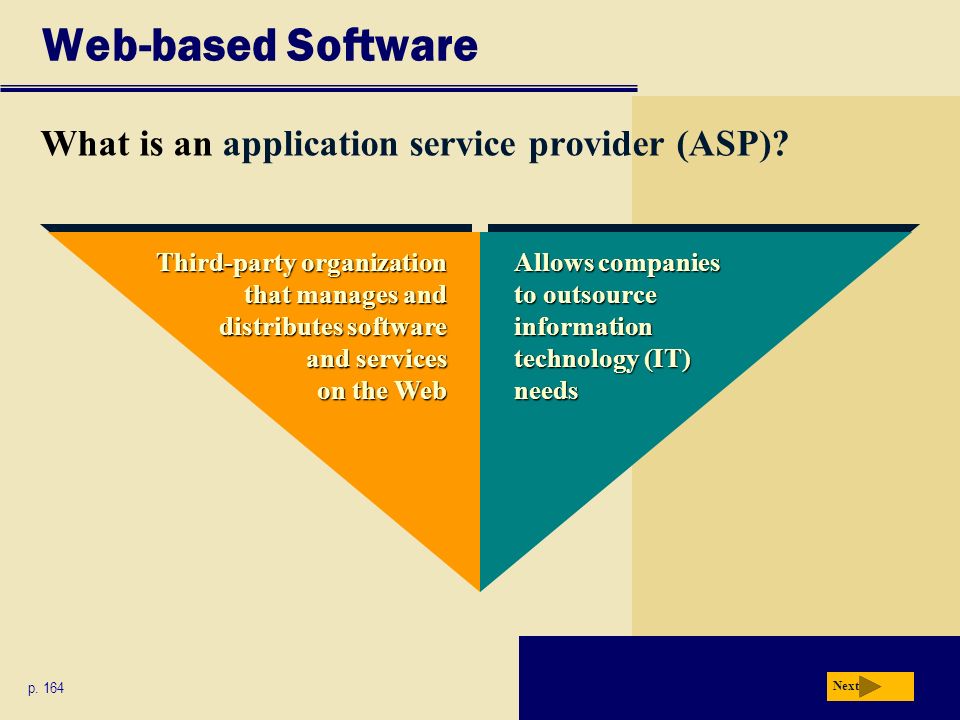 Web-based Software

What is an application service provider (ASP)?

Third-party organization that manages and distributes software and services on the Web

Allows companies to outsource information technology (IT) needs

p. 164

Next